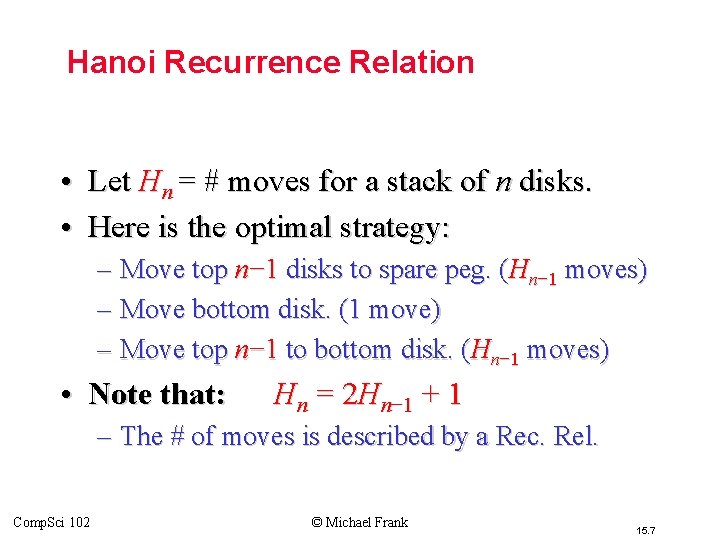 Hanoi Recurrence Relation

• Let $H_n$ = # moves for a stack of $n$ disks.
• Here is the optimal strategy:
– Move top $n-1$ disks to spare peg. ($H_{n-1}$ moves)
– Move bottom disk. (1 move)
– Move top $n-1$ to bottom disk. ($H_{n-1}$ moves)
• Note that: $H_n = 2H_{n-1} + 1$
– The # of moves is described by a Rec. Rel.

CompSci 102
© Michael Frank
15.7